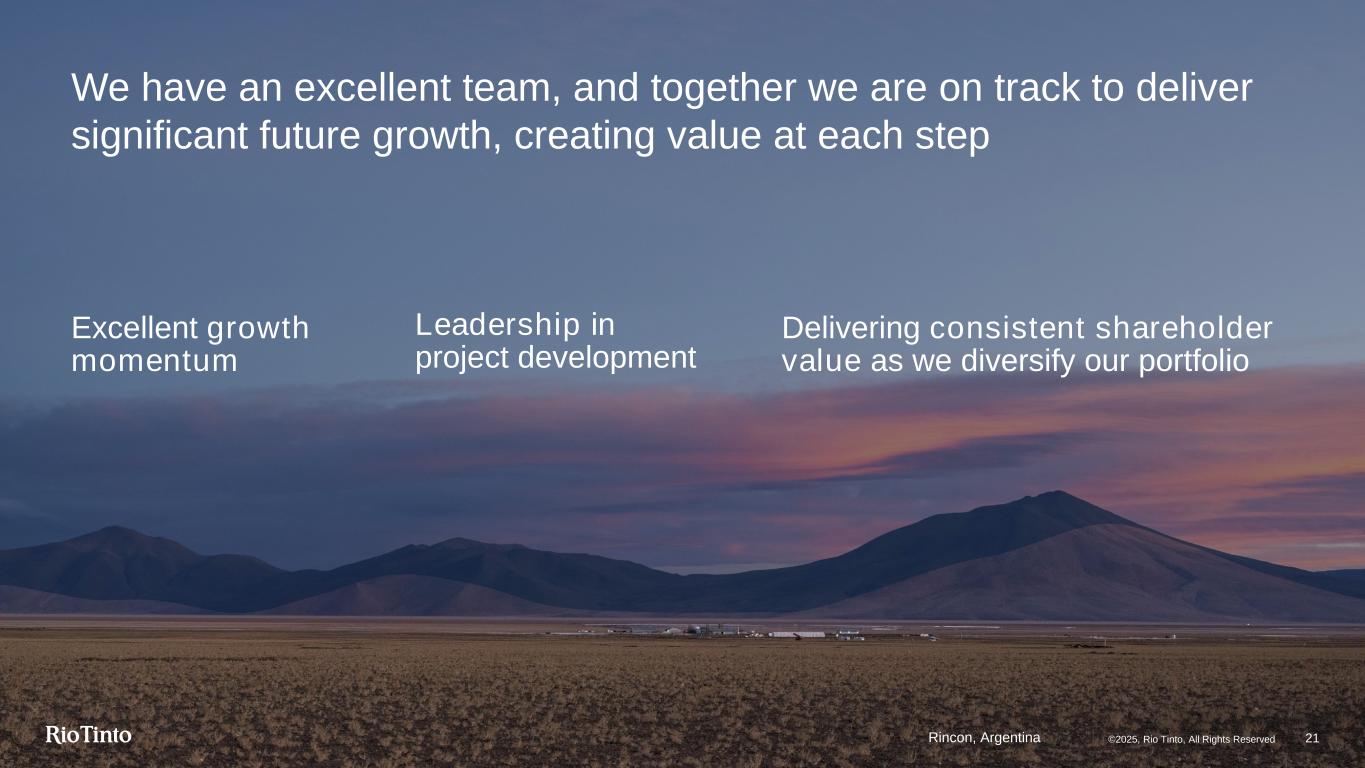 We have an excellent team, and together we are on track to deliver significant future growth, creating value at each step

Excellent growth momentum

Leadership in project development

Delivering consistent shareholder value as we diversify our portfolio

RioTinto

Rincon, Argentina

©2025, Rio Tinto, All Rights Reserved

21